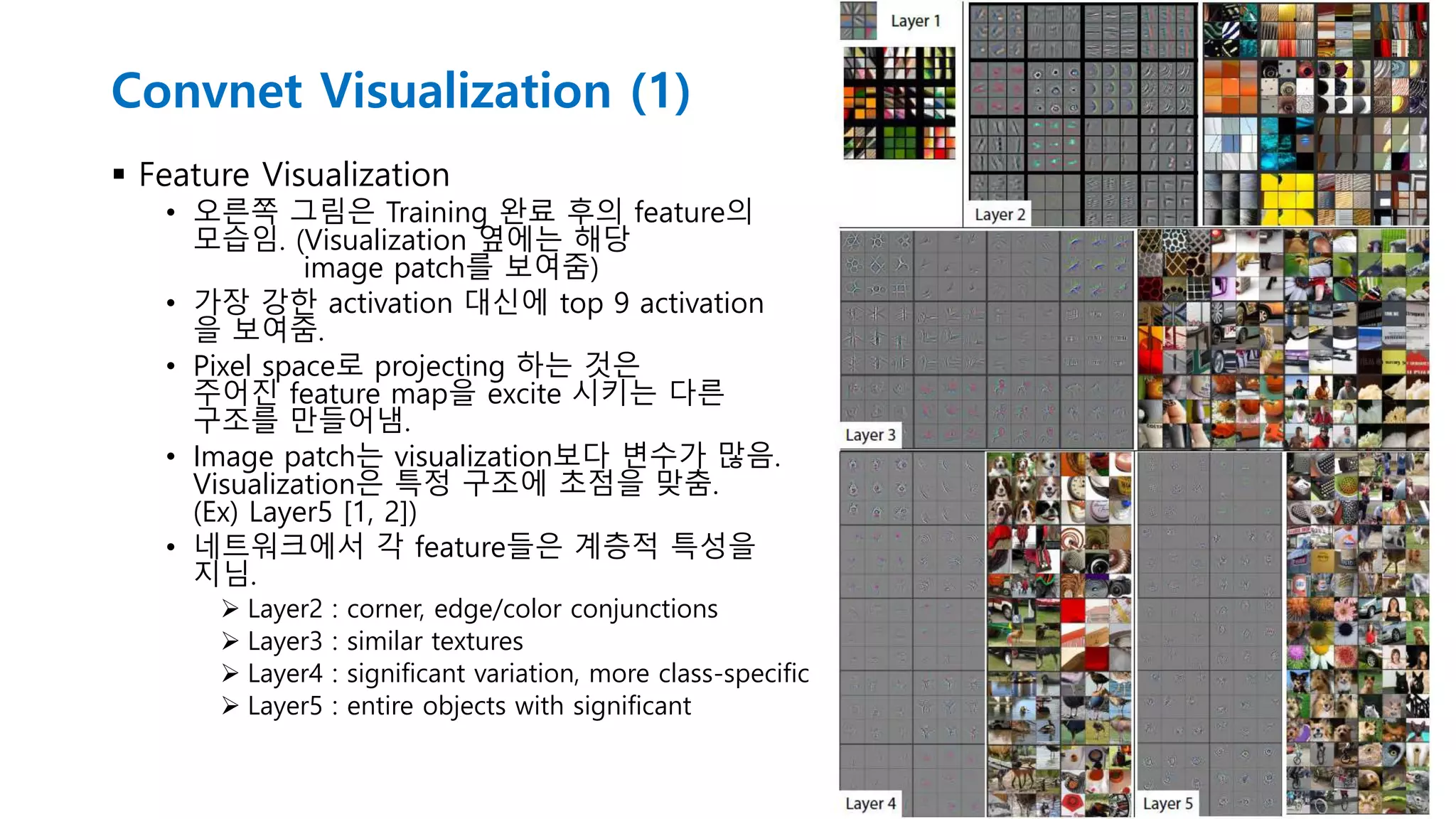 Convnet Visualization (1)

▪ Feature Visualization

• 오른쪽 그림은 Training 완료 후의 feature의 모습임. (Visualization 옆에는 해당 image patch를 보여줌)

• 가장 강한 activation 대신에 top 9 activation을 보여줌.

• Pixel space로 projecting 하는 것은 주어진 feature map을 excite 시키는 다른 구조를 만들어냄.

• Image patch는 visualization보다 변수가 많음. Visualization은 특정 구조에 초점을 맞춤. (Ex) Layer5 [1, 2])

• 네트워크에서 각 feature들은 계층적 특성을 지님.

➢ Layer2 : corner, edge/color conjunctions
➢ Layer3 : similar textures
➢ Layer4 : significant variation, more class-specific
➢ Layer5 : entire objects with significant

Layer 1

Layer 2

Layer 3

Layer 4

Layer 5